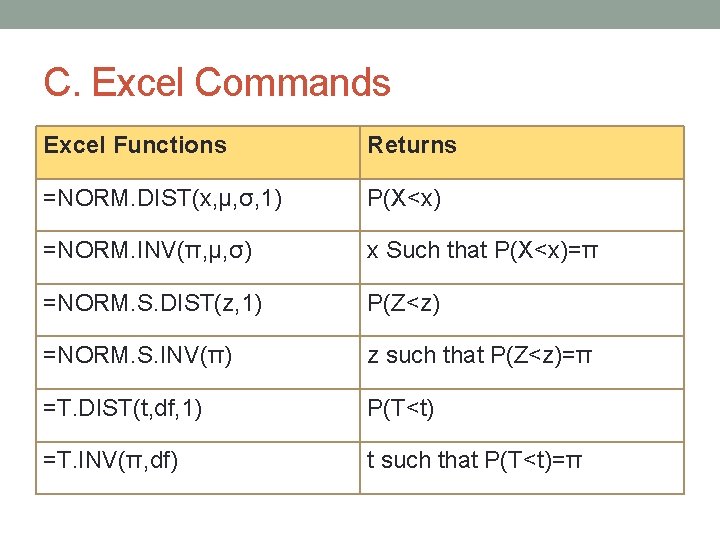 C. Excel Commands

| Excel Functions | Returns |
|---|---|
| =NORM.DIST(x,μ,σ,1) | P(X<x) |
| =NORM.INV(π,μ,σ) | x Such that P(X<x)=π |
| =NORM.S.DIST(z,1) | P(Z<z) |
| =NORM.S.INV(π) | z such that P(Z<z)=π |
| =T.DIST(t,df,1) | P(T<t) |
| =T.INV(π,df) | t such that P(T<t)=π |